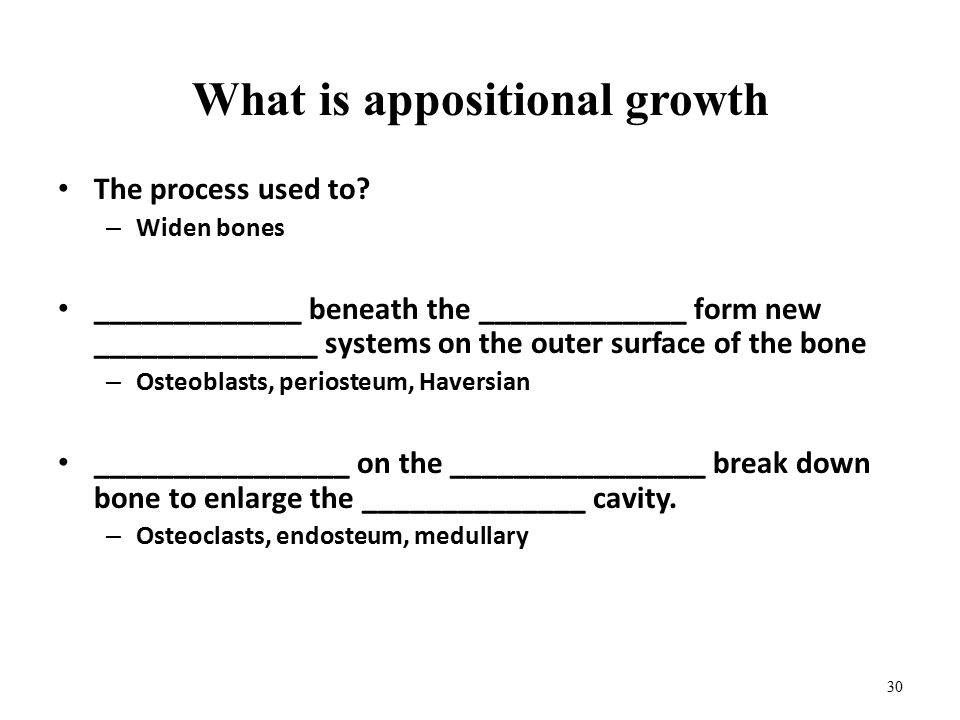 What is appositional growth

• The process used to?
– Widen bones

• _____________ beneath the _____________ form new ______________ systems on the outer surface of the bone
– Osteoblasts, periosteum, Haversian

• ________________ on the ________________ break down bone to enlarge the ______________ cavity.
– Osteoclasts, endosteum, medullary

30